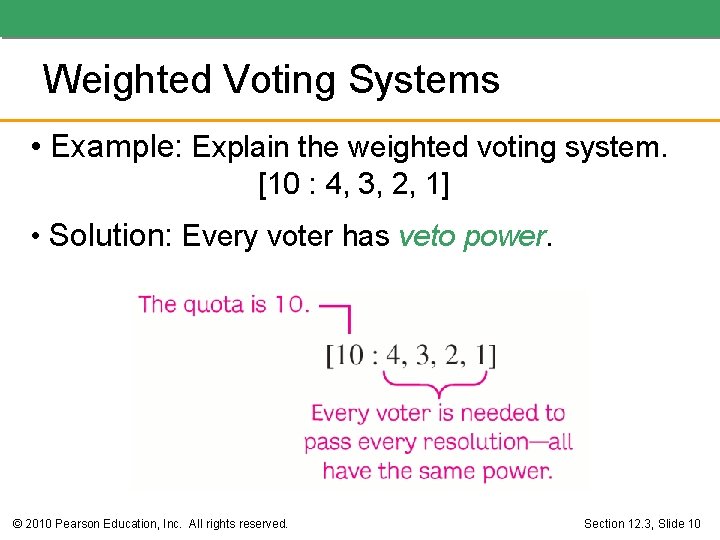 Weighted Voting Systems

• Example: Explain the weighted voting system.
[10 : 4, 3, 2, 1]

• Solution: Every voter has veto power.

The quota is 10.

[10 : 4, 3, 2, 1]

Every voter is needed to pass every resolution—all have the same power.

© 2010 Pearson Education, Inc. All rights reserved.

Section 12.3, Slide 10